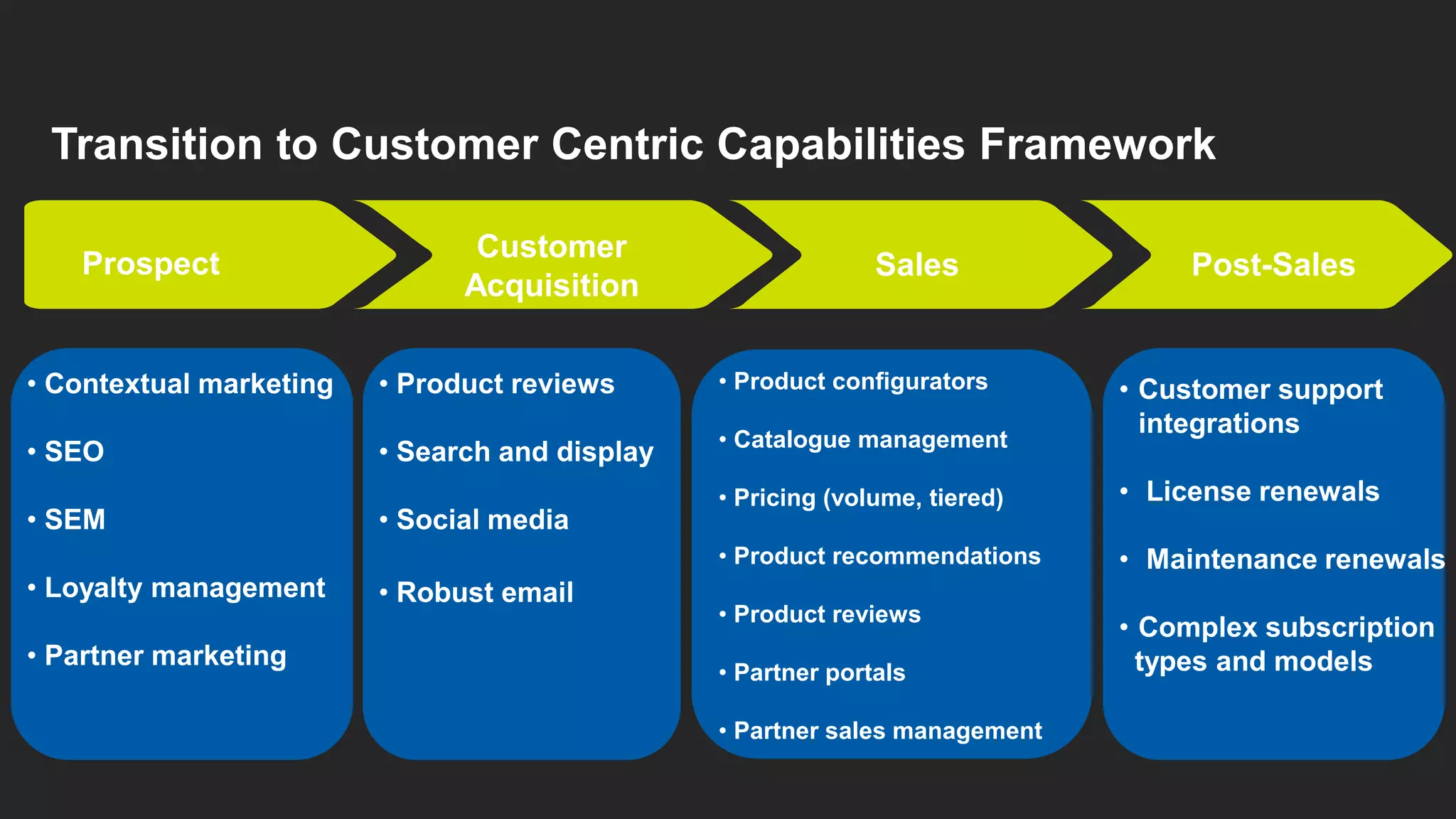 Transition to Customer Centric Capabilities Framework

Prospect

Customer Acquisition

Sales

Post-Sales

• Contextual marketing
• SEO
• SEM
• Loyalty management
• Partner marketing

• Product reviews
• Search and display
• Social media
• Robust email

• Product configurators
• Catalogue management
• Pricing (volume, tiered)
• Product recommendations
• Product reviews
• Partner portals
• Partner sales management

• Customer support integrations
• License renewals
• Maintenance renewals
• Complex subscription types and models